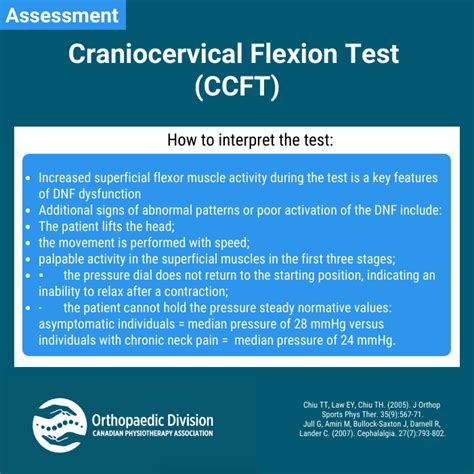 Assessment

Craniocervical Flexion Test (CCFT)

How to interpret the test:

- Increased superficial flexor muscle activity during the test is a key features of DNF dysfunction
- Additional signs of abnormal patterns or poor activation of the DNF include:
- The patient lifts the head;
- the movement is performed with speed;
- palpable activity in the superficial muscles in the first three stages;
- ▪ the pressure dial does not return to the starting position, indicating an inability to relax after a contraction;
- - the patient cannot hold the pressure steady normative values: asymptomatic individuals = median pressure of 28 mmHg versus individuals with chronic neck pain = median pressure of 24 mmHg.

Orthopaedic Division
CANADIAN PHYSIOTHERAPY ASSOCIATION

Chiu TT, Law EY, Chiu TH. (2005). J Orthop Sports Phys Ther. 35(9):567-71.
Jull G, Amiri M, Bullock-Saxton J, Darnell R, Lander C. (2007). Cephalalgia. 27(7):793-802.